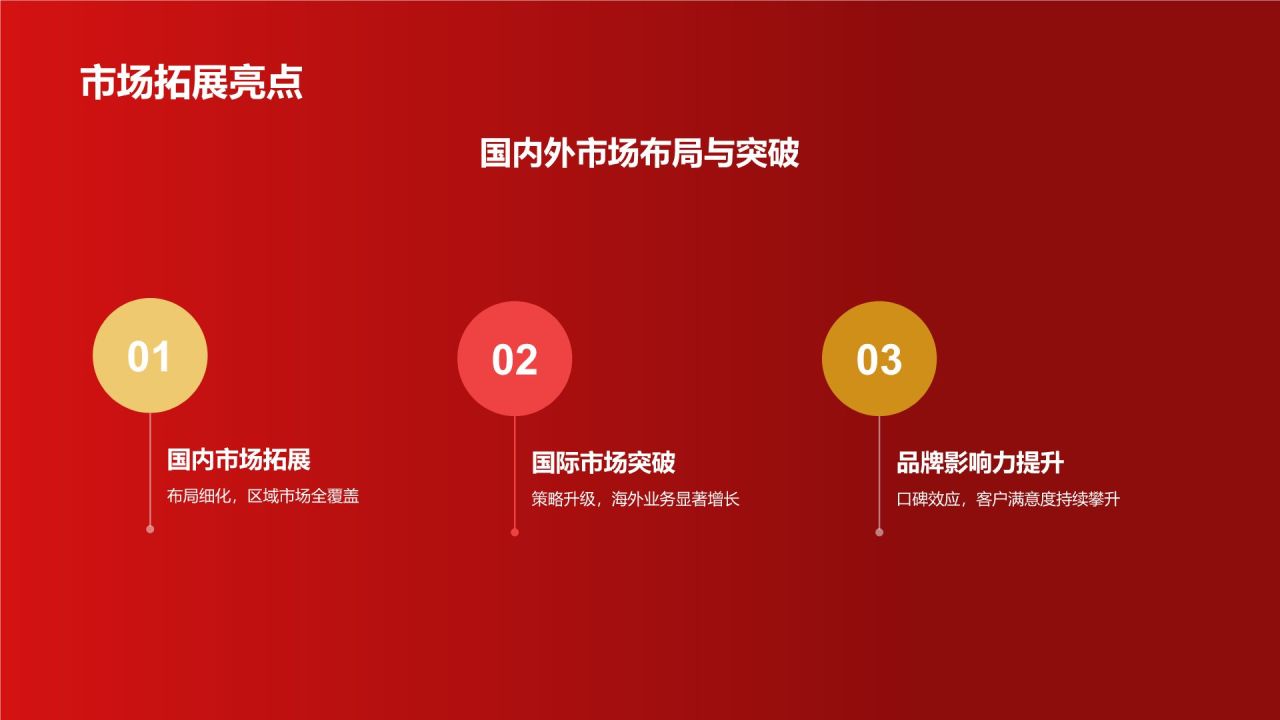 市场拓展亮点

国内外市场布局与突破

01

国内市场拓展

布局细化，区域市场全覆盖

02

国际市场突破

策略升级，海外业务显著增长

03

品牌影响力提升

口碑效应，客户满意度持续攀升